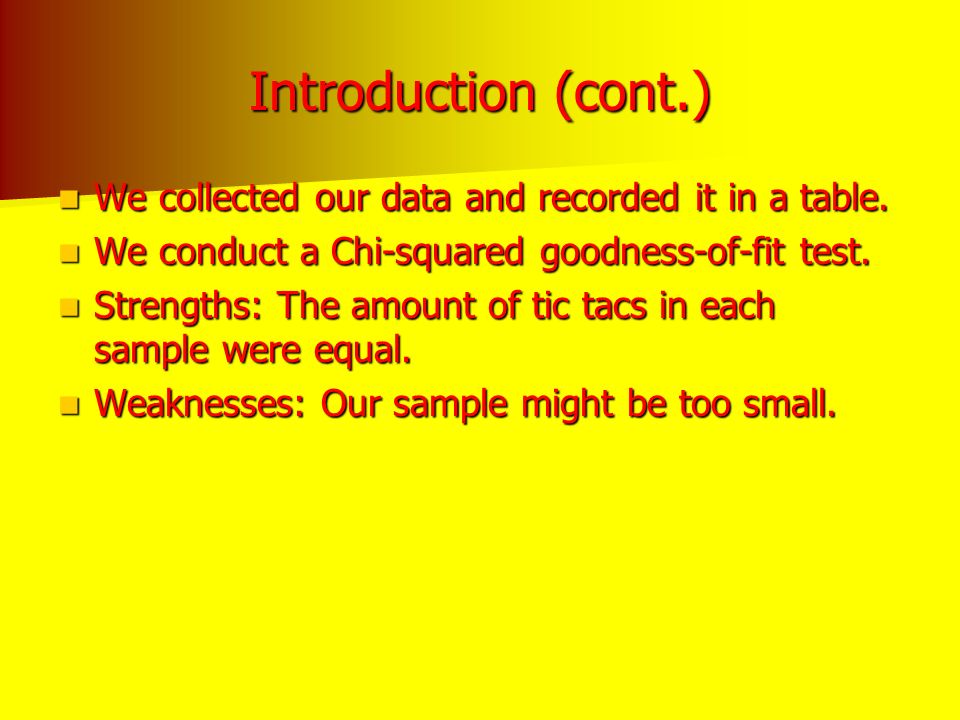 Introduction (cont.)

- We collected our data and recorded it in a table.
- We conduct a Chi-squared goodness-of-fit test.
- Strengths: The amount of tic tacs in each sample were equal.
- Weaknesses: Our sample might be too small.